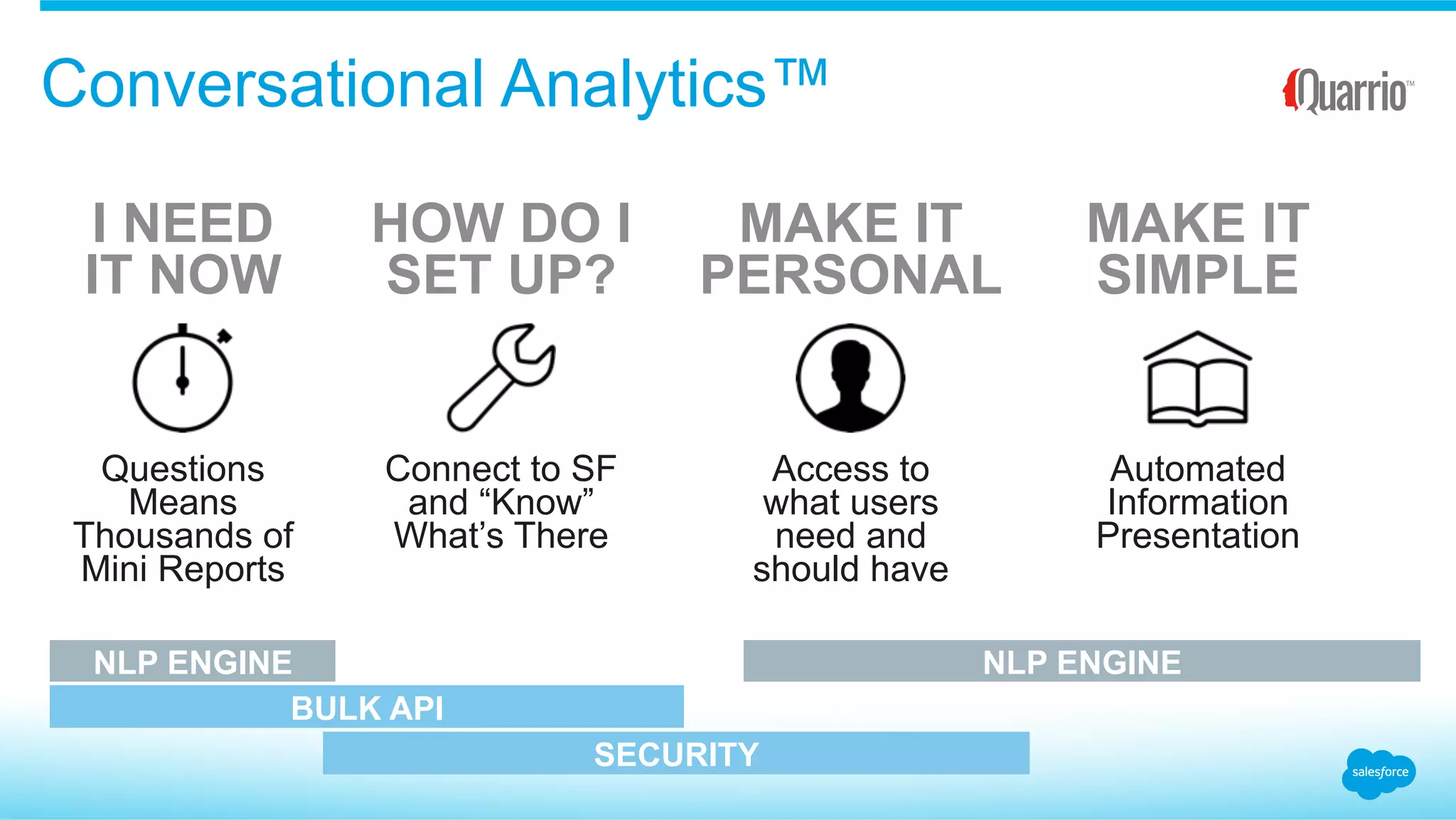 Conversational Analytics™

Quarrio™

I NEED IT NOW

Questions Means Thousands of Mini Reports

HOW DO I SET UP?

Connect to SF and “Know” What’s There

MAKE IT PERSONAL

Access to what users need and should have

MAKE IT SIMPLE

Automated Information Presentation

NLP ENGINE

NLP ENGINE

BULK API

SECURITY

salesforce